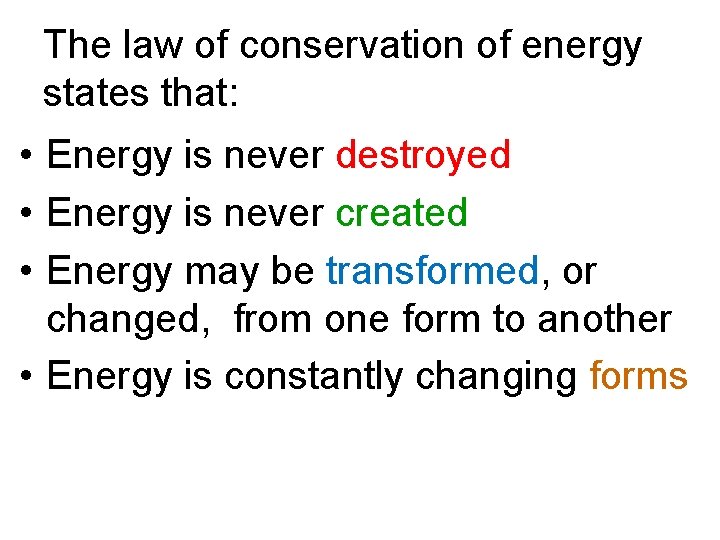 The law of conservation of energy states that:

• Energy is never destroyed
• Energy is never created
• Energy may be transformed, or changed, from one form to another
• Energy is constantly changing forms